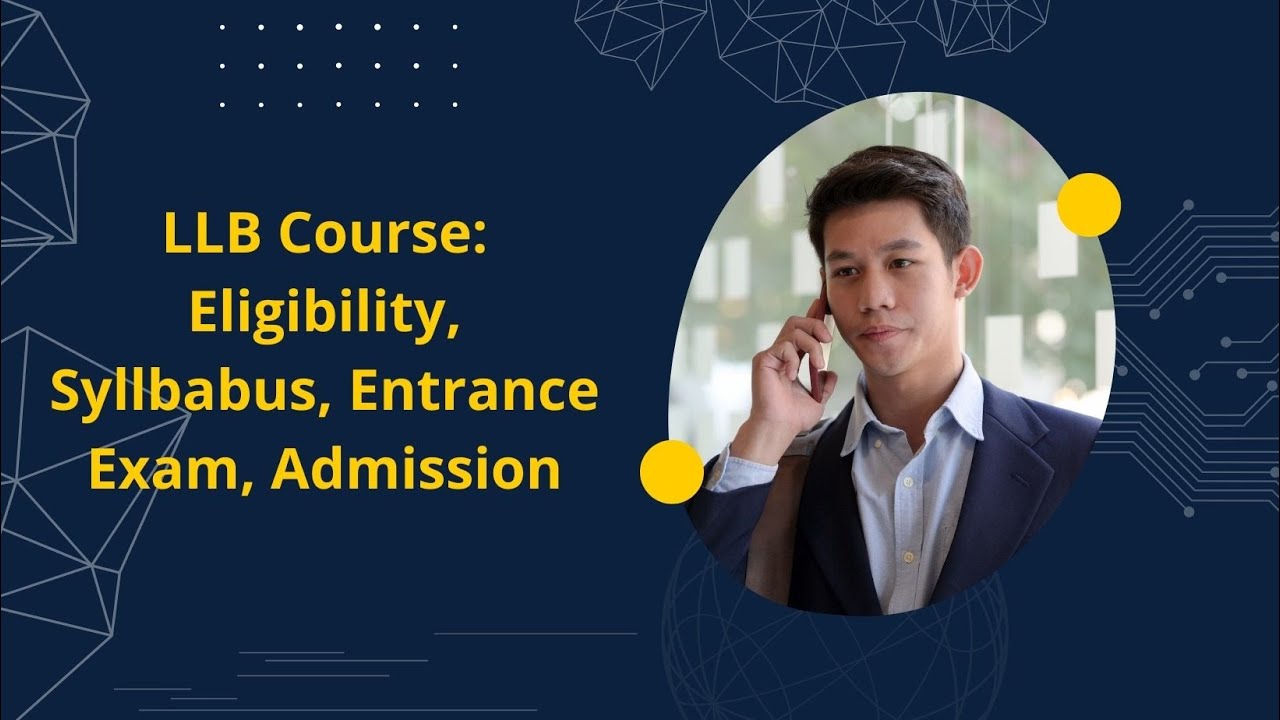 LLB Course:
Eligibility,
Syllbabus, Entrance
Exam, Admission